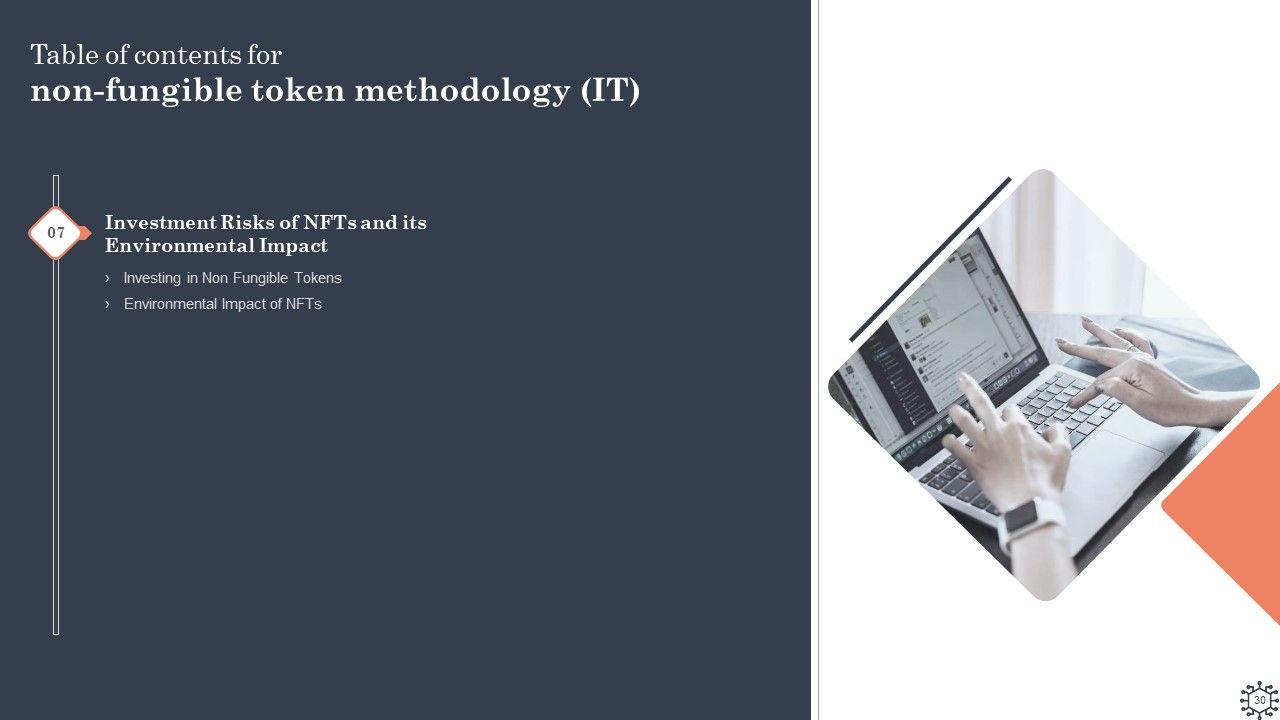 Table of contents for
non-fungible token methodology (IT)

07

Investment Risks of NFTs and its Environmental Impact

› Investing in Non Fungible Tokens
› Environmental Impact of NFTs

30